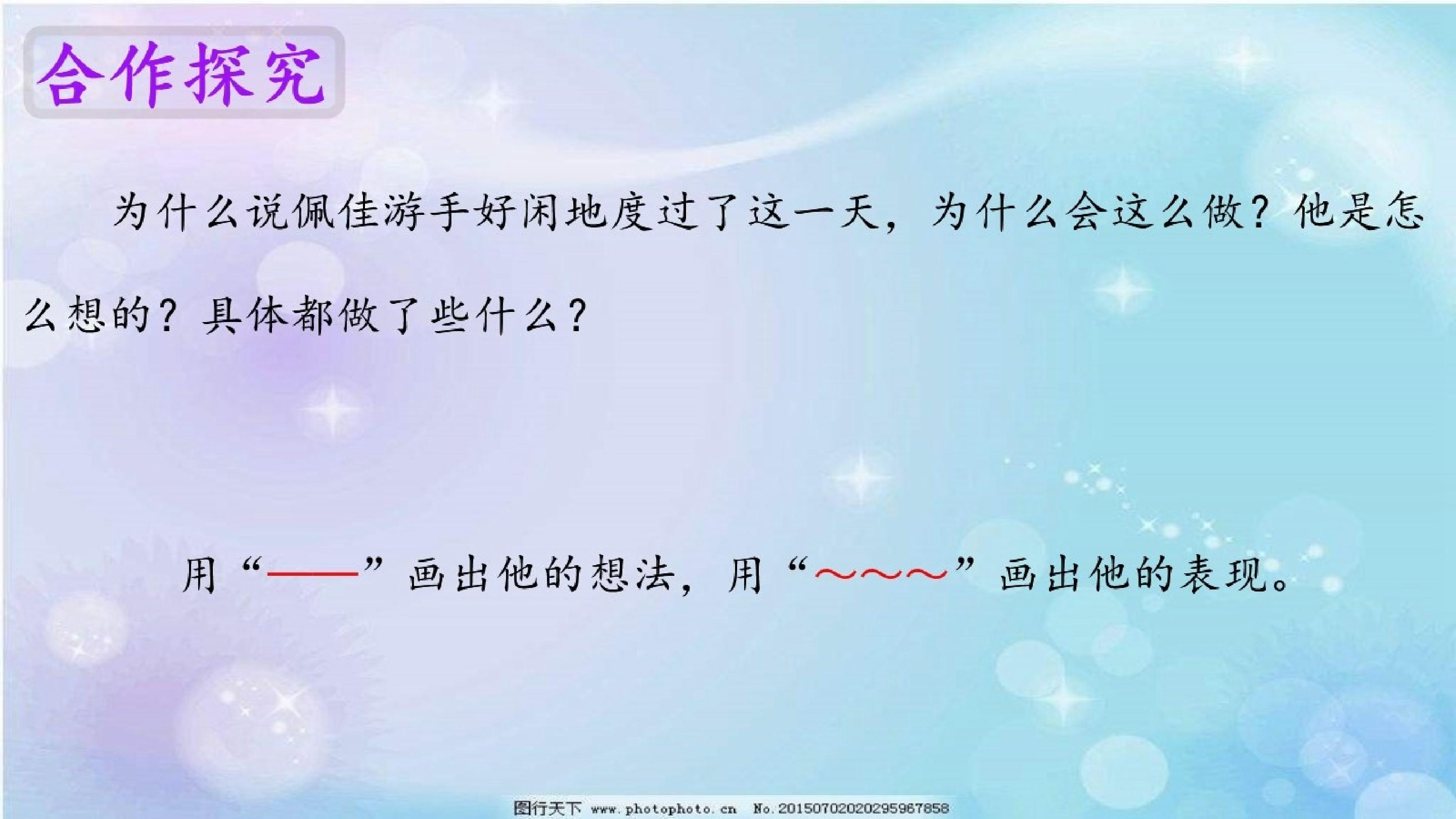 合作探究

为什么说佩佳游手好闲地度过了这一天，为什么会这么做？他是怎么想的？具体都做了些什么？

用“——”画出他的想法，用“～～～”画出他的表现。

图行天下 www.photophoto.cn No.20150702020295967858